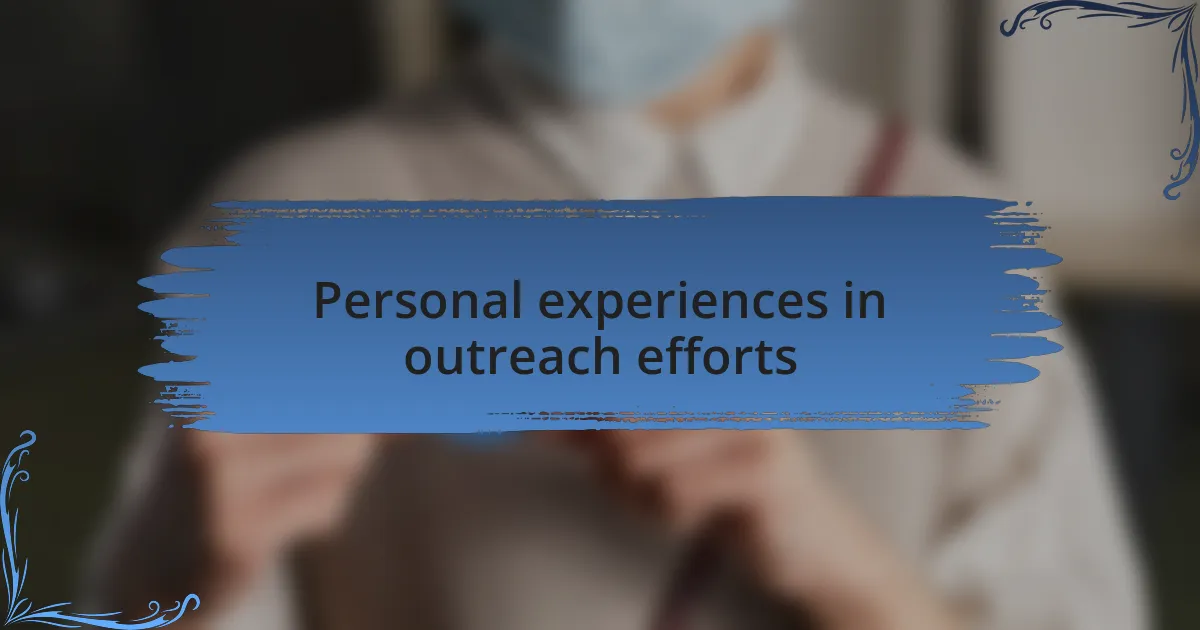 Personal experiences in outreach efforts